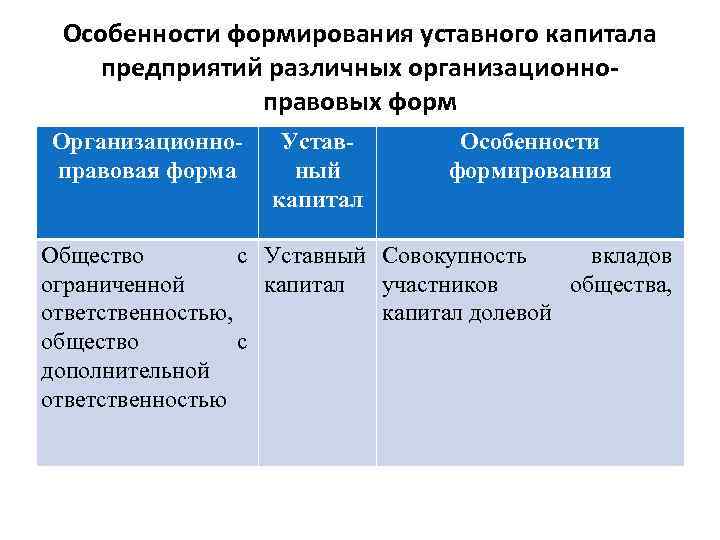 Особенности формирования уставного капитала предприятий различных организационно-правовых форм

| Организационно-правовая форма | Уставный капитал | Особенности формирования |
|---|---|---|
| Общество с ограниченной ответственностью, общество с дополнительной ответственностью | Уставный капитал | Совокупность вкладов участников общества, капитал долевой |